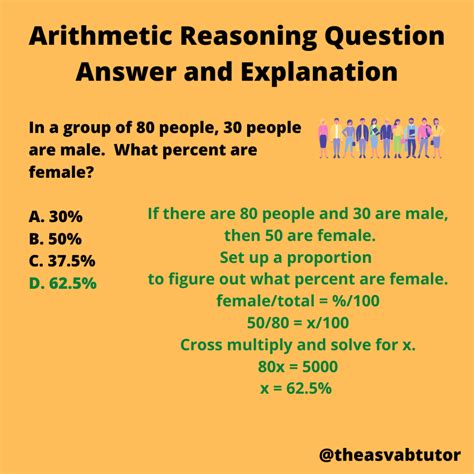 Arithmetic Reasoning Question Answer and Explanation

In a group of 80 people, 30 people are male. What percent are female?

A. 30%
B. 50%
C. 37.5%
D. 62.5%

If there are 80 people and 30 are male, then 50 are female.
Set up a proportion to figure out what percent are female.
female/total = %/100
50/80 = x/100
Cross multiply and solve for x.
80x = 5000
x = 62.5%

@theasvabtutor